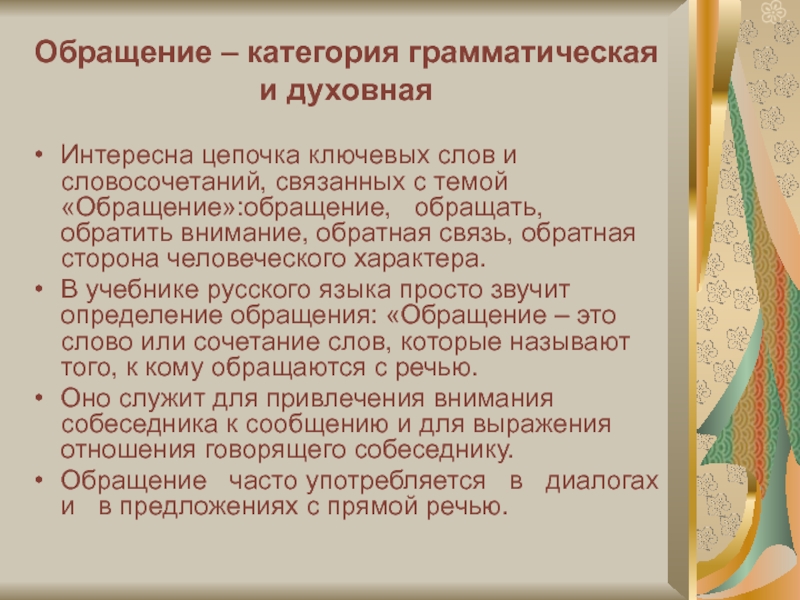 Обращение – категория грамматическая и духовная

• Интересна цепочка ключевых слов и словосочетаний, связанных с темой «Обращение»:обращение, обращать, обратить внимание, обратная связь, обратная сторона человеческого характера.
• В учебнике русского языка просто звучит определение обращения: «Обращение – это слово или сочетание слов, которые называют того, к кому обращаются с речью.
• Оно служит для привлечения внимания собеседника к сообщению и для выражения отношения говорящего собеседнику.
• Обращение часто употребляется в диалогах и в предложениях с прямой речью.